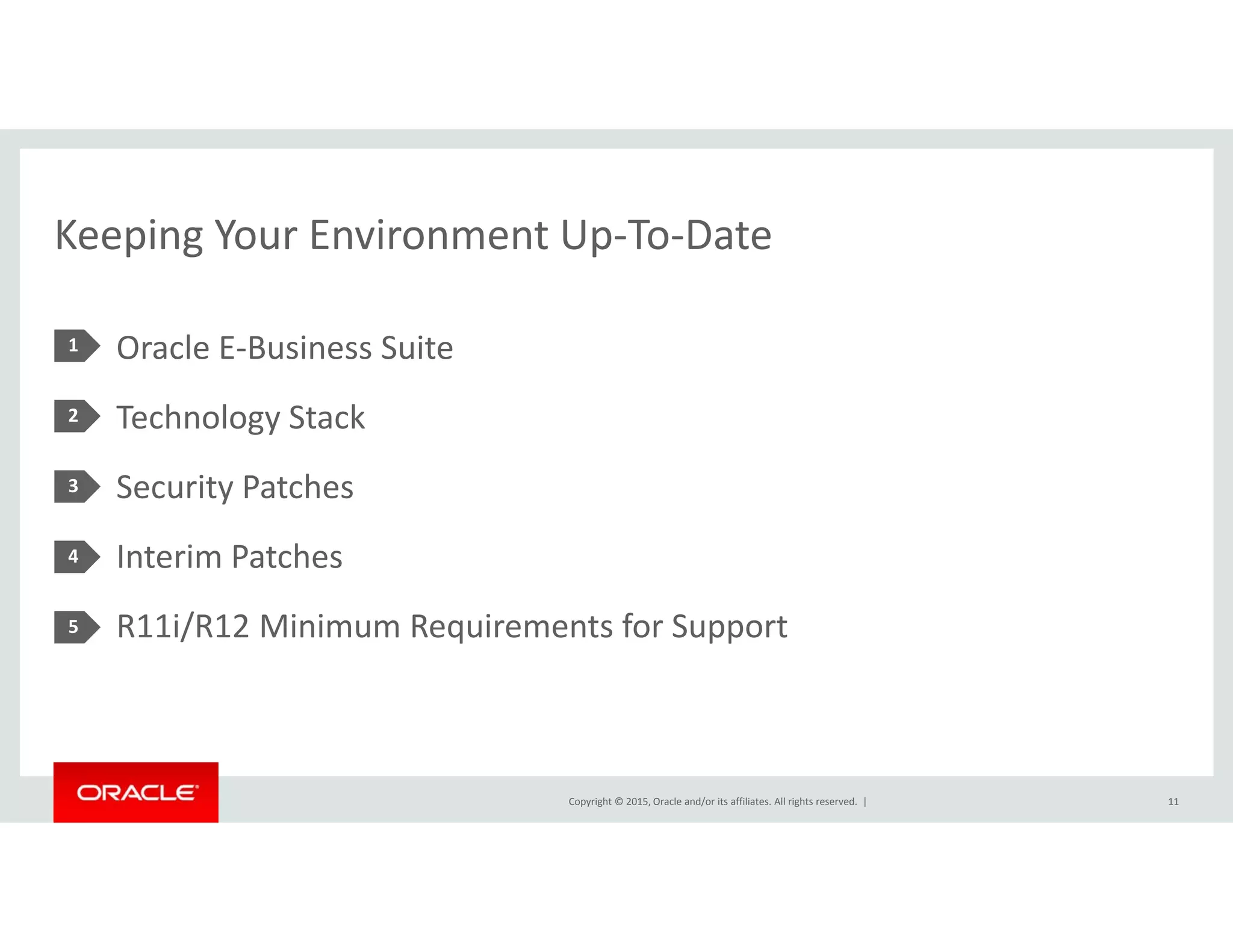 Keeping Your Environment Up-To-Date

1 Oracle E-Business Suite

2 Technology Stack

3 Security Patches

4 Interim Patches

5 R11i/R12 Minimum Requirements for Support

ORACLE

Copyright © 2015, Oracle and/or its affiliates. All rights reserved. |

11